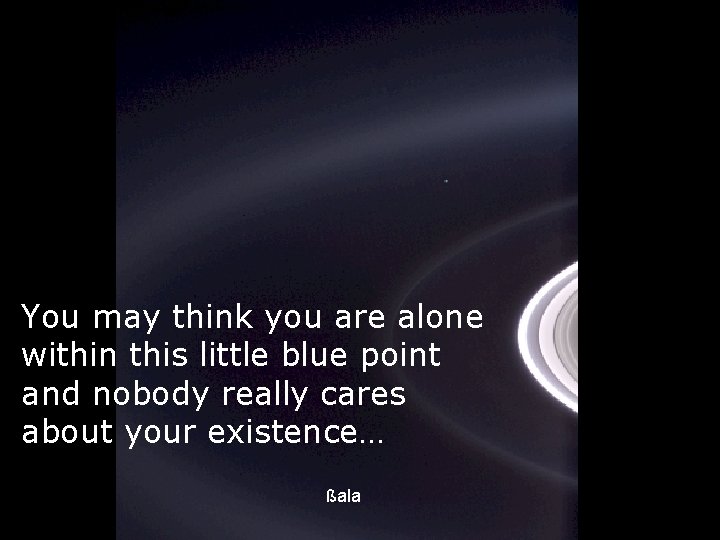 You may think you are alone within this little blue point and nobody really cares about your existence…

ßala